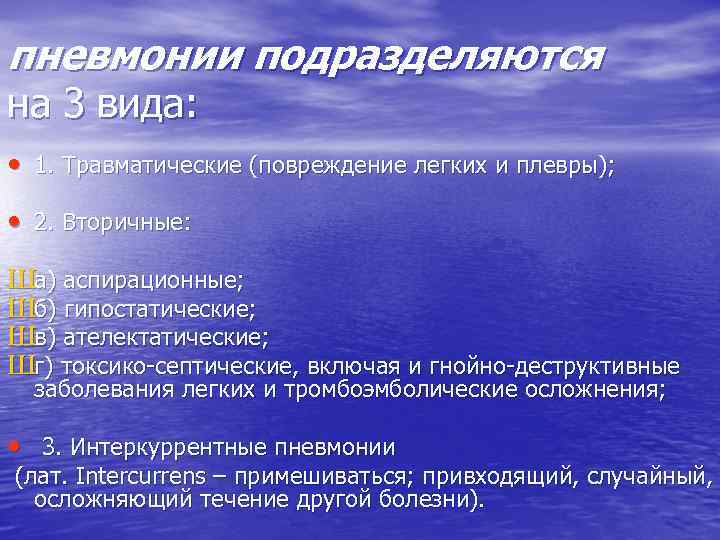 пневмонии подразделяются на 3 вида:

• 1. Травматические (повреждение легких и плевры);

• 2. Вторичные:

Ша) аспирационные;
Шб) гипостатические;
Шв) ателектатические;
Шг) токсико-септические, включая и гнойно-деструктивные заболевания легких и тромбоэмболические осложнения;

• 3. Интеркуррентные пневмонии (лат. Intercurrens – примешиваться; привходящий, случайный, осложняющий течение другой болезни).